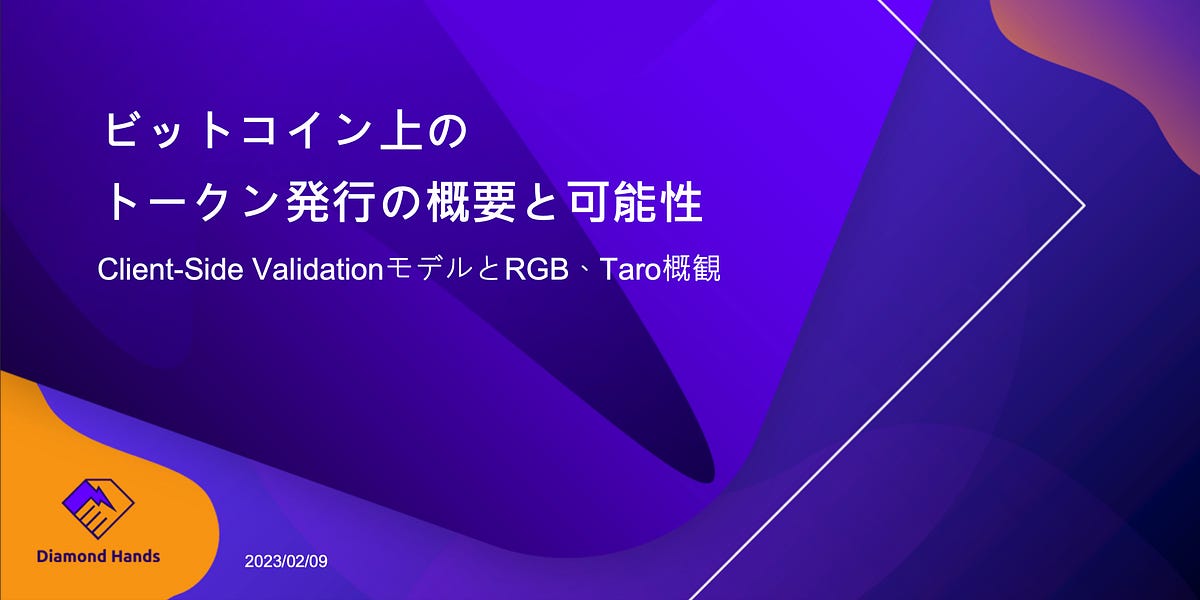 ビットコイン上の
トークン発行の概要と可能性

Client-Side ValidationモデルとRGB、Taro概観

Diamond Hands

2023/02/09